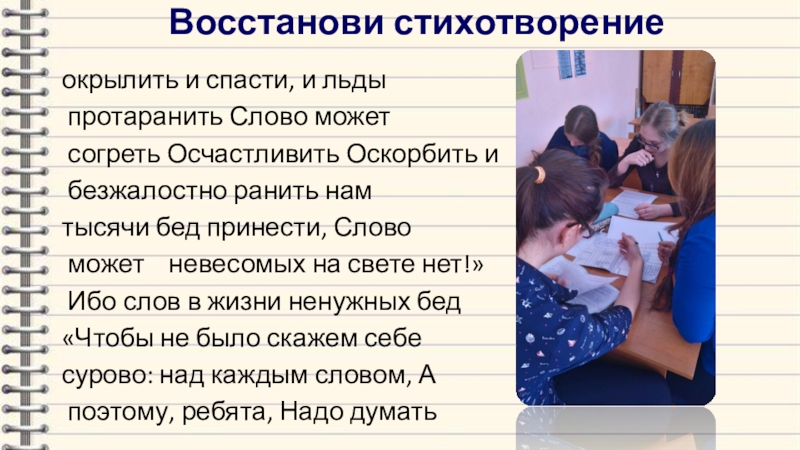 Восстанови стихотворение

окрылить и спасти, и льды
протаранить Слово может
согреть Осчастливить Оскорбить и
безжалостно ранить нам
тысячи бед принести, Слово
может невесомых на свете нет!»
Ибо слов в жизни ненужных бед
«Чтобы не было скажем себе
сурово: над каждым словом, А
поэтому, ребята, Надо думать